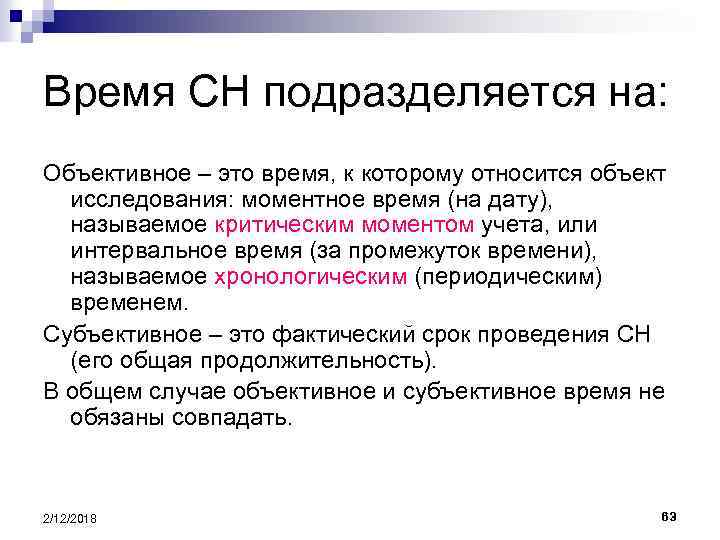 Время СН подразделяется на:

Объективное – это время, к которому относится объект исследования: моментное время (на дату), называемое критическим моментом учета, или интервальное время (за промежуток времени), называемое хронологическим (периодическим) временем.

Субъективное – это фактический срок проведения СН (его общая продолжительность).

В общем случае объективное и субъективное время не обязаны совпадать.

2/12/2018

63